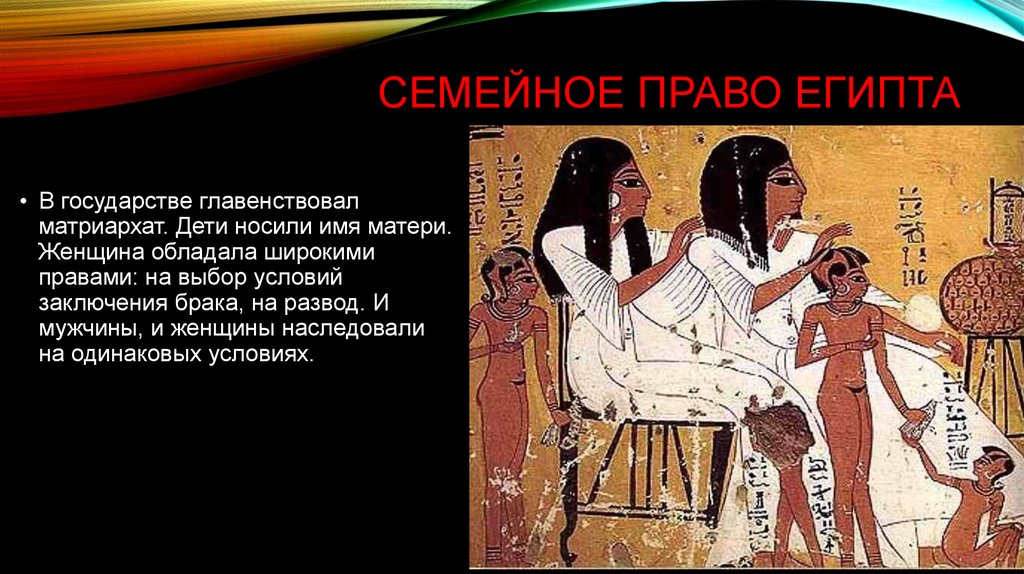 СЕМЕЙНОЕ ПРАВО ЕГИПТА

• В государстве главенствовал матриархат. Дети носили имя матери. Женщина обладала широкими правами: на выбор условий заключения брака, на развод. И мужчины, и женщины наследовали на одинаковых условиях.